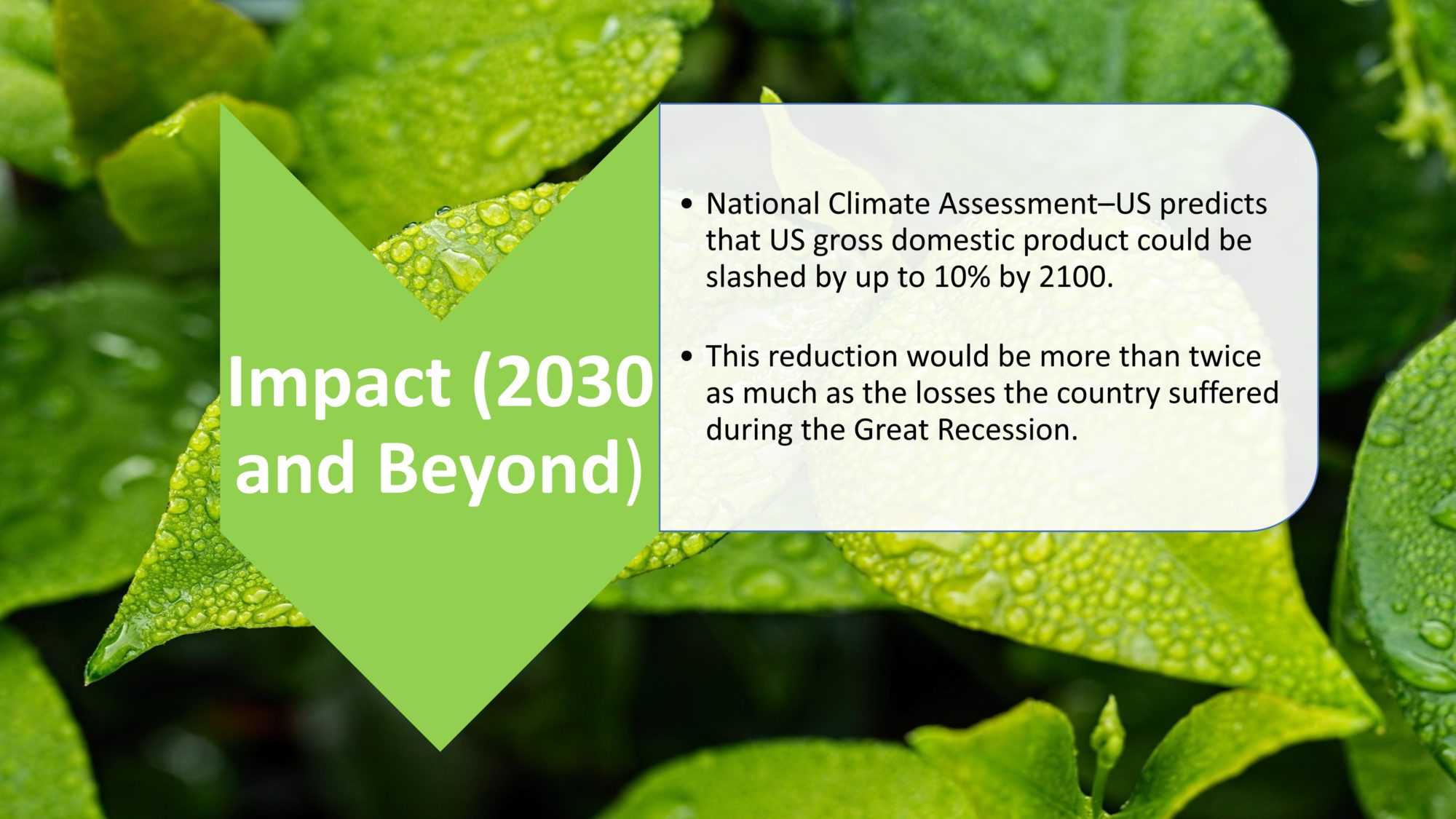 Impact (2030 and Beyond)

• National Climate Assessment–US predicts that US gross domestic product could be slashed by up to 10% by 2100.

• This reduction would be more than twice as much as the losses the country suffered during the Great Recession.